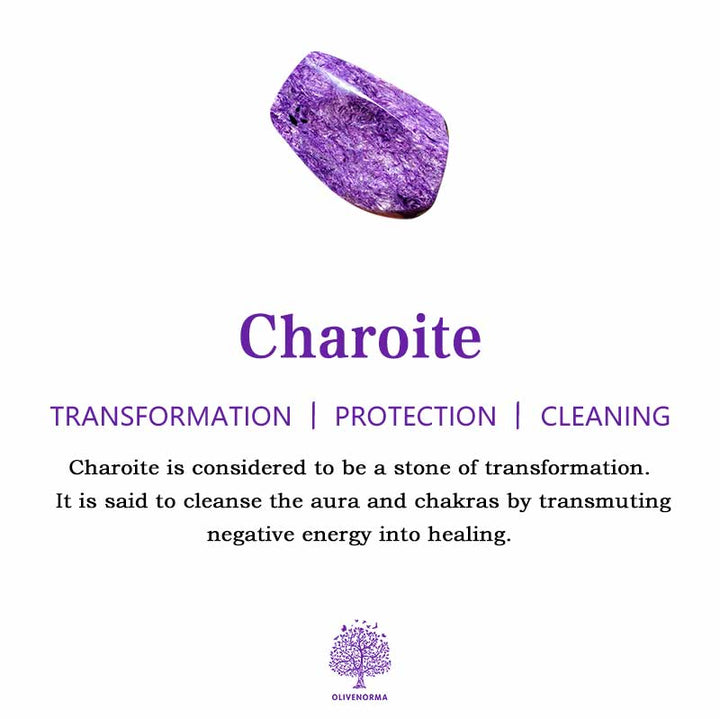 Charoite

TRANSFORMATION | PROTECTION | CLEANING

Charoite is considered to be a stone of transformation. It is said to cleanse the aura and chakras by transmuting negative energy into healing.

OLIVENORMA